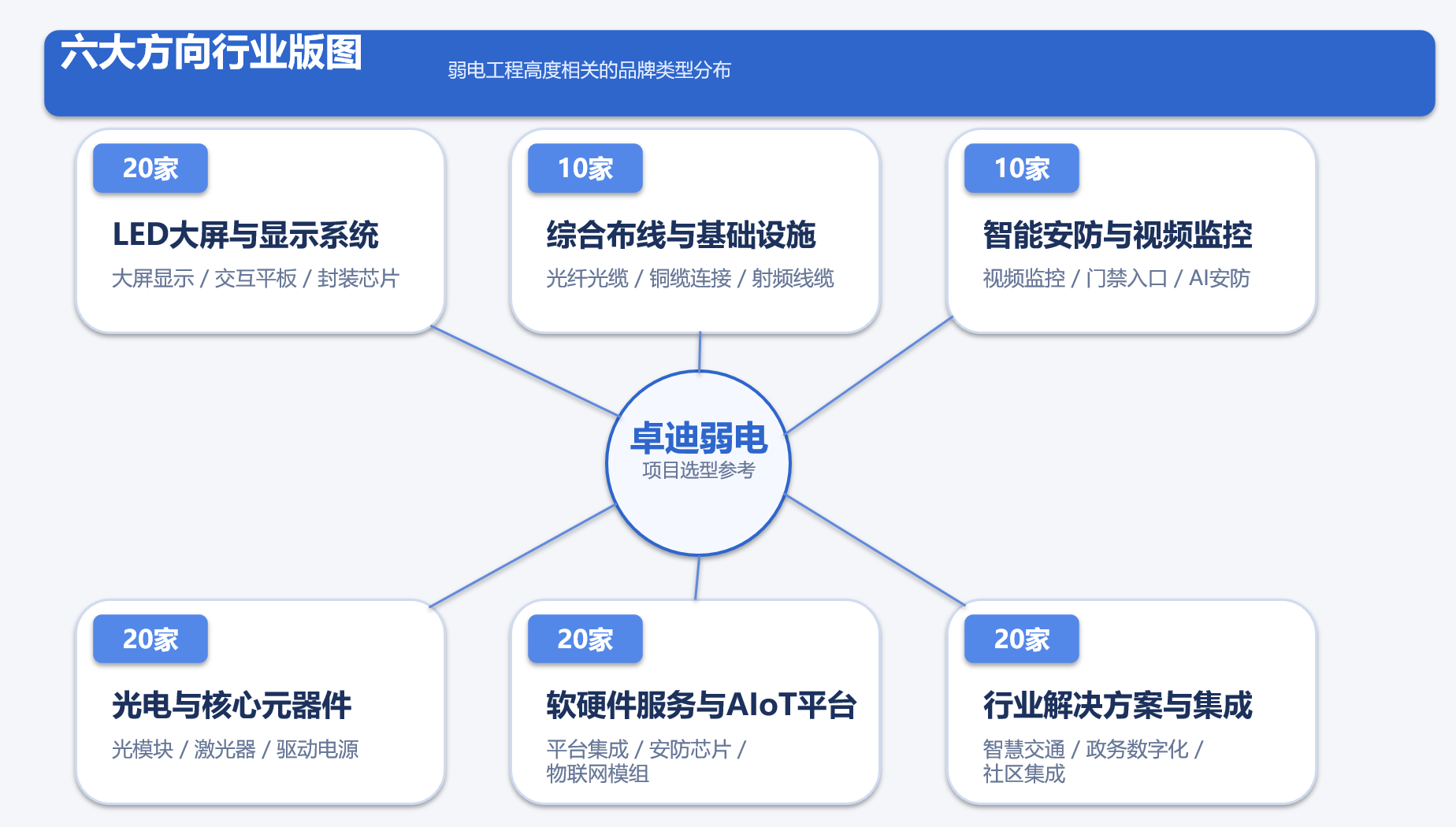 六大方向行业版图

弱电工程高度相关的品牌类型分布

20家

LED大屏与显示系统

大屏显示 / 交互平板 / 封装芯片

10家

综合布线与基础设施

光纤光缆 / 铜缆连接 / 射频线缆

10家

智能安防与视频监控

视频监控 / 门禁入口 / AI安防

卓迪弱电

项目选型参考

20家

光电与核心元器件

光模块 / 激光器 / 驱动电源

20家

软硬件服务与AIoT平台

平台集成 / 安防芯片 / 物联网模组

20家

行业解决方案与集成

智慧交通 / 政务数字化 / 社区集成